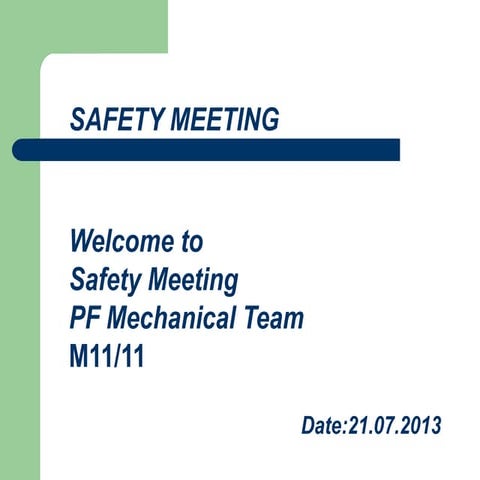 SAFETY MEETING

Welcome to
Safety Meeting
PF Mechanical Team
M11/11

Date:21.07.2013